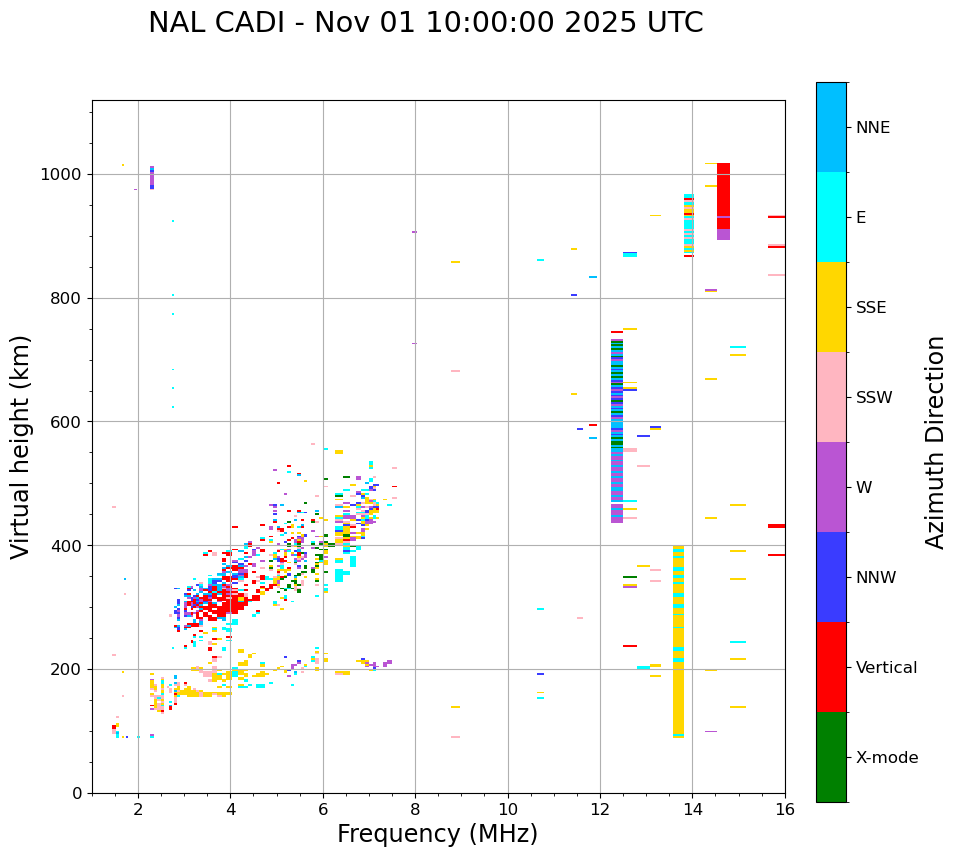 NAL CADI - Nov 01 10:00:00 2025 UTC

Virtual height (km)

1000
800
600
400
200
0

2
4
6
8
10
12
14
16

Frequency (MHz)

NNE
E
SSE
SSW
W
NNW
Vertical
X-mode

Azimuth Direction